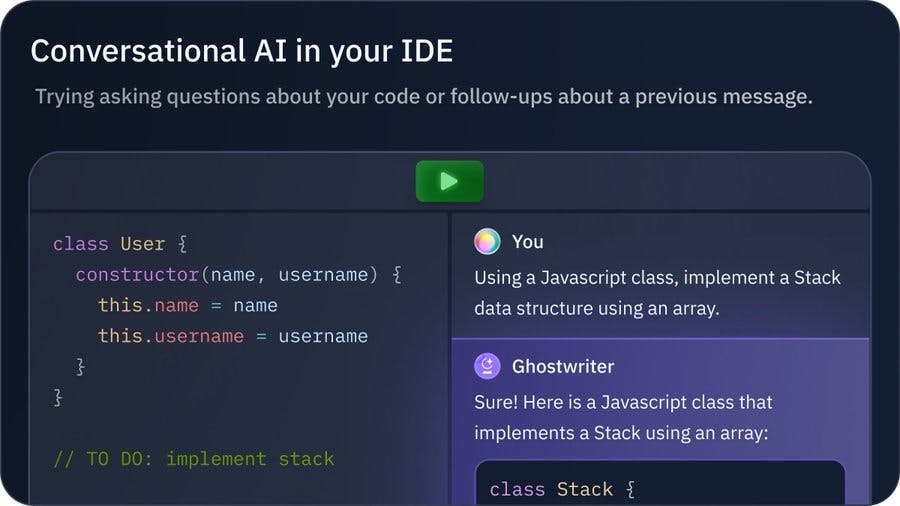 Conversational AI in your IDE

Trying asking questions about your code or follow-ups about a previous message.

class User {
  constructor(name, username) {
    this.name = name
    this.username = username
  }
}

// TO DO: implement stack

You

Using a Javascript class, implement a Stack data structure using an array.

Ghostwriter

Sure! Here is a Javascript class that implements a Stack using an array:

class Stack {